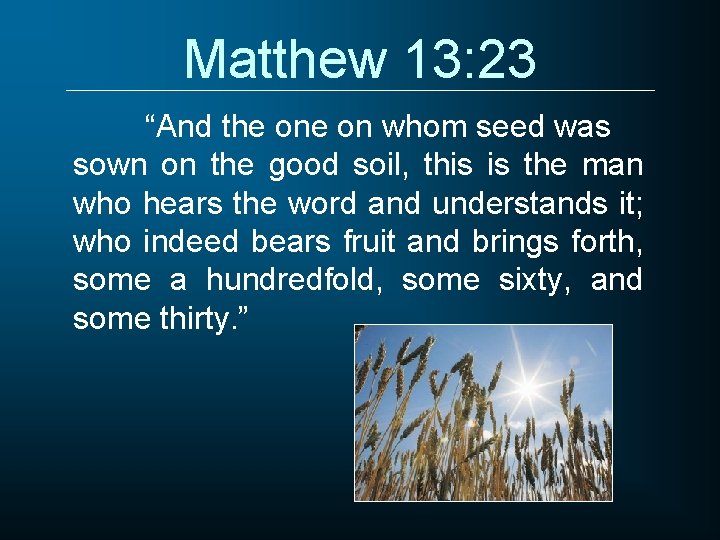 Matthew 13:23

“And the one on whom seed was sown on the good soil, this is the man who hears the word and understands it; who indeed bears fruit and brings forth, some a hundredfold, some sixty, and some thirty.”